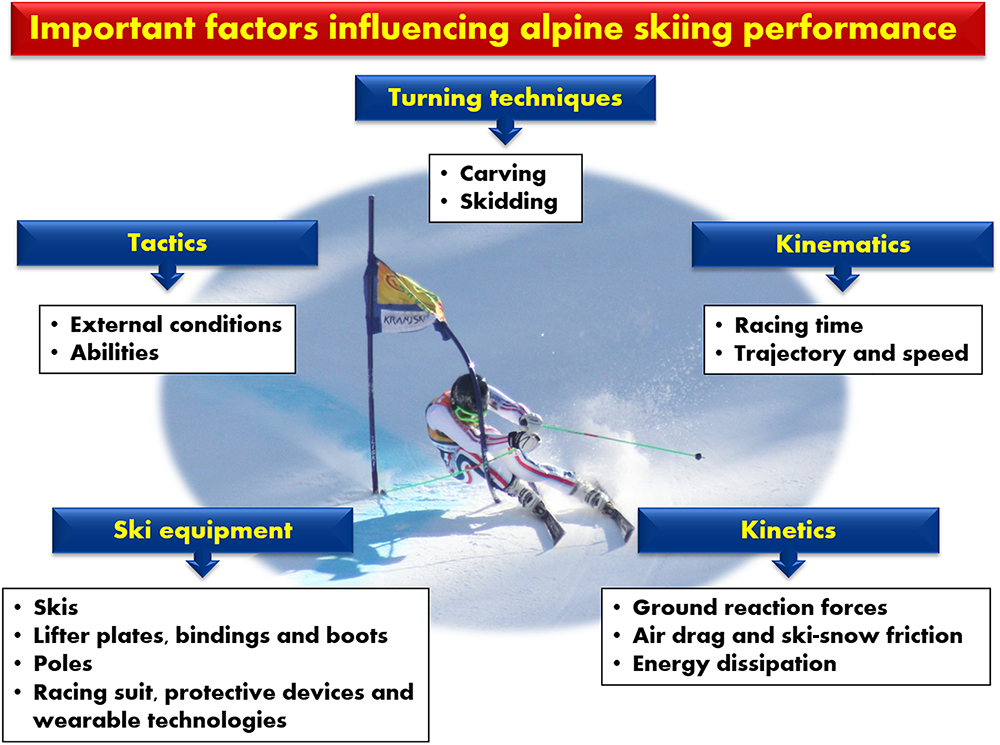 Important factors influencing alpine skiing performance

Turning techniques

• Carving
• Skidding

Tactics

• External conditions
• Abilities

Kinematics

• Racing time
• Trajectory and speed

KRANJSK

Ski equipment

• Skis
• Lifter plates, bindings and boots
• Poles
• Racing suit, protective devices and wearable technologies

Kinetics

• Ground reaction forces
• Air drag and ski-snow friction
• Energy dissipation